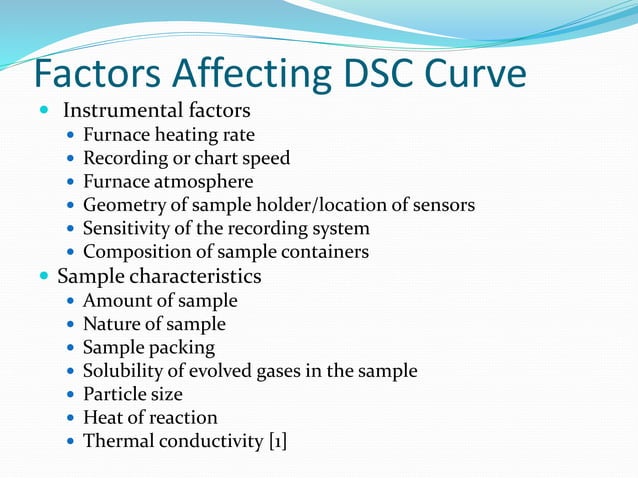 Factors Affecting DSC Curve

- Instrumental factors
  - Furnace heating rate
  - Recording or chart speed
  - Furnace atmosphere
  - Geometry of sample holder/location of sensors
  - Sensitivity of the recording system
  - Composition of sample containers
- Sample characteristics
  - Amount of sample
  - Nature of sample
  - Sample packing
  - Solubility of evolved gases in the sample
  - Particle size
  - Heat of reaction
  - Thermal conductivity [1]